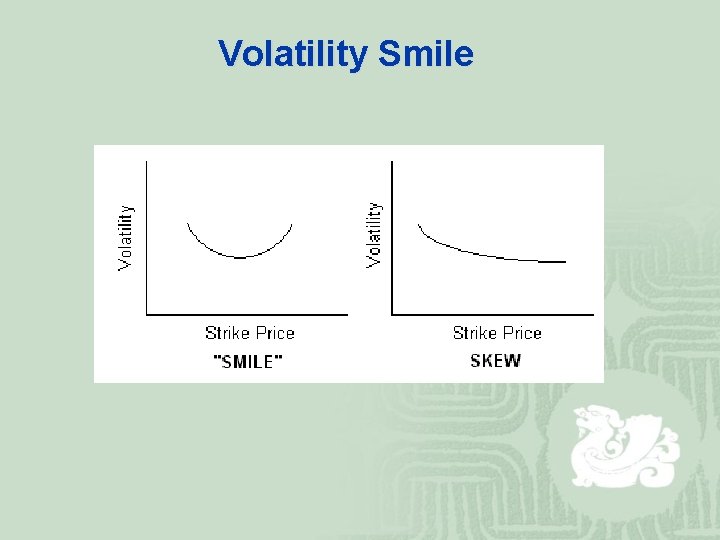 Volatility Smile

Volatility

Strike Price

"SMILE"

Volatility

Strike Price

SKEW